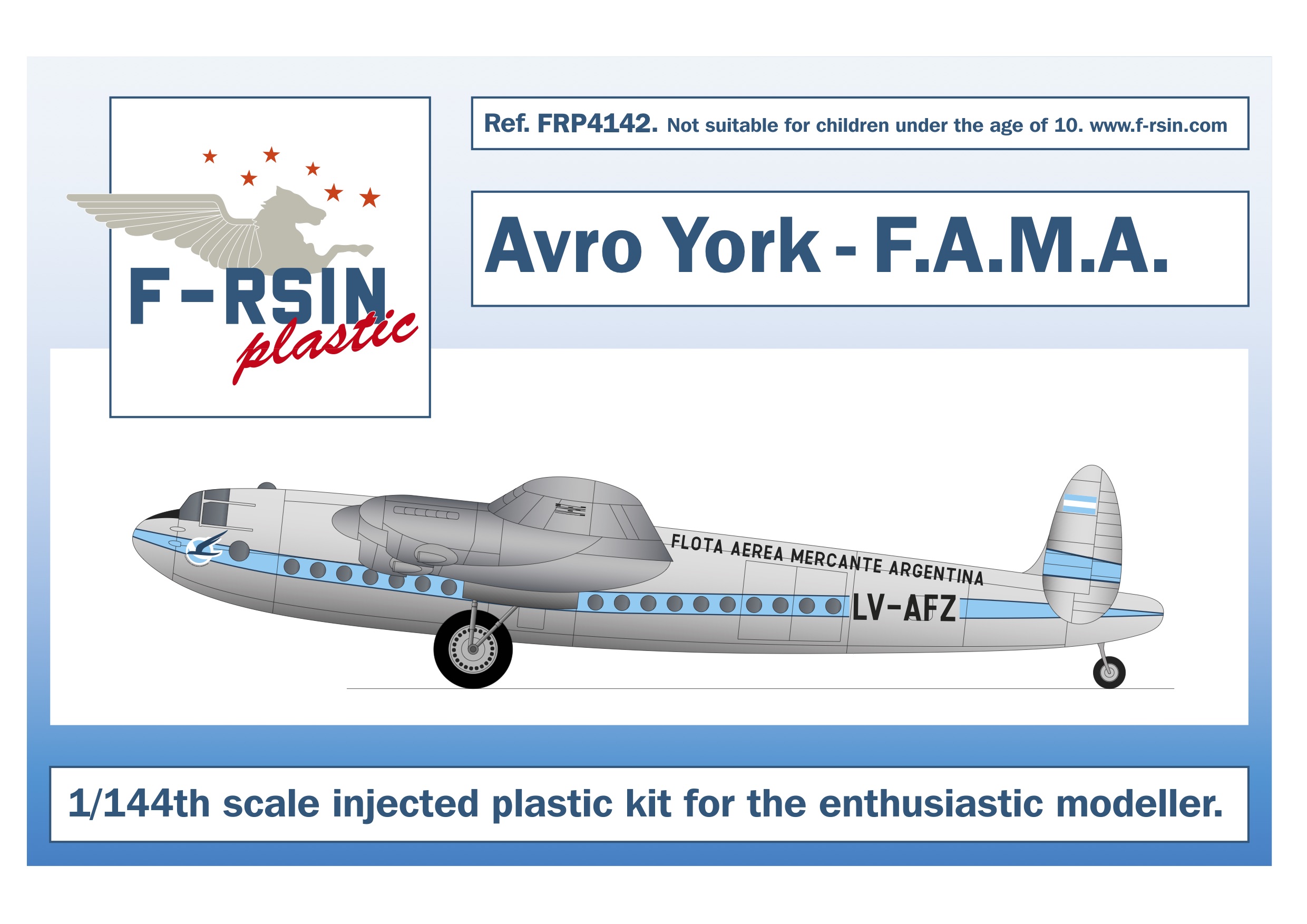 F-RSIN
plastic

Ref. FRP4142. Not suitable for children under the age of 10. www.f-rsin.com

Avro York - F.A.M.A.

FLOTA AEREA MERCANTE ARGENTINA

LV-AFZ

1/144th scale injected plastic kit for the enthusiastic modeller.